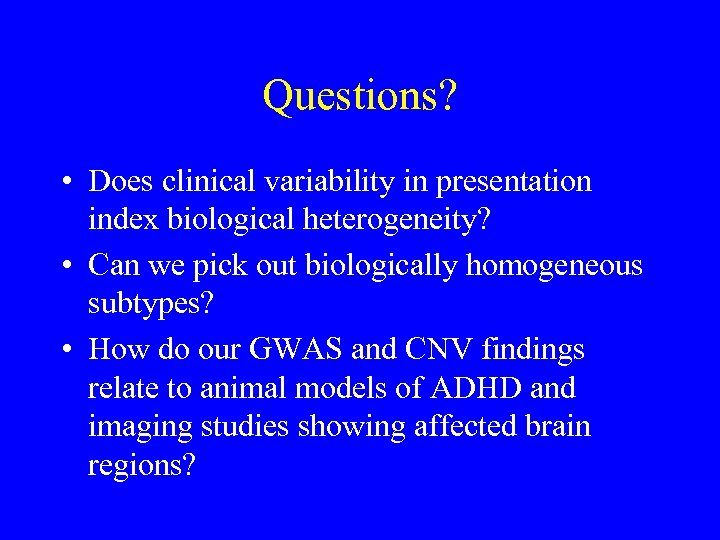 Questions?

• Does clinical variability in presentation index biological heterogeneity?

• Can we pick out biologically homogeneous subtypes?

• How do our GWAS and CNV findings relate to animal models of ADHD and imaging studies showing affected brain regions?